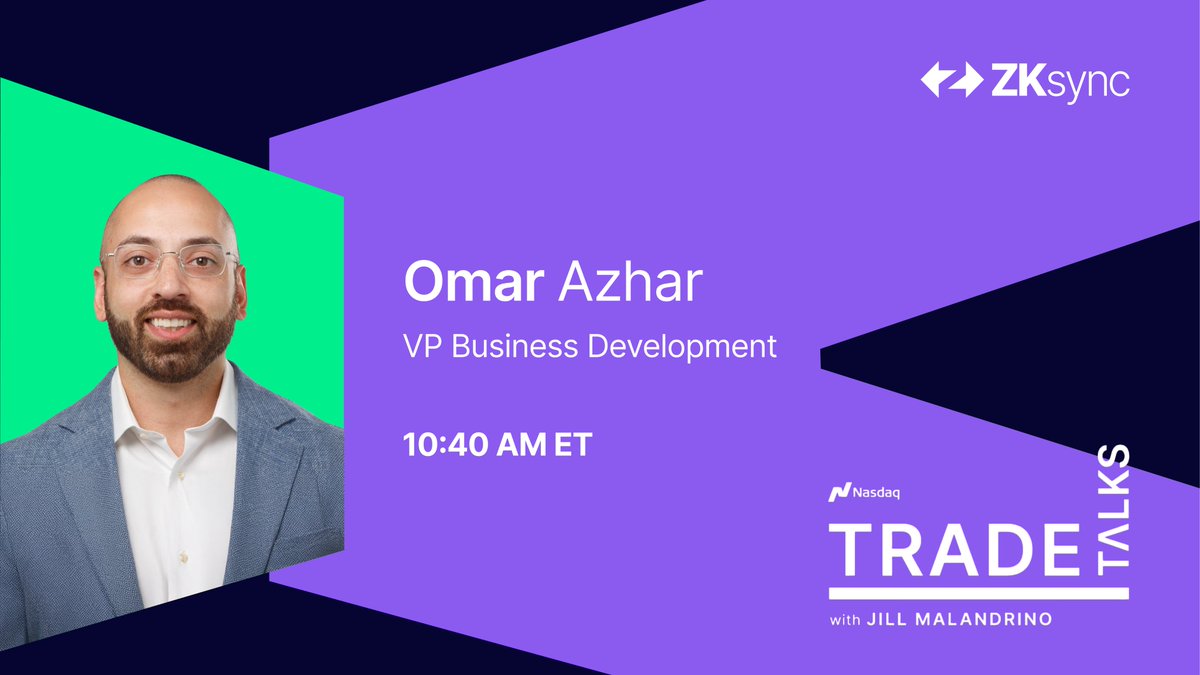 ZKsync

Omar Azhar

VP Business Development

10:40 AM ET

Nasdaq

TRADE TALKS

with JILL MALANDRINO